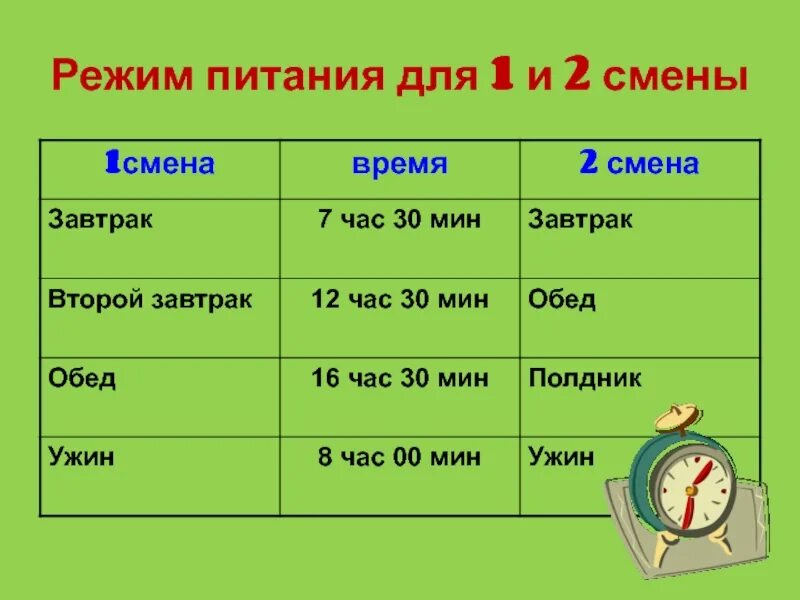 Режим питания для 1 и 2 смены

| 1смена | время | 2 смена |
|---|---|---|
| Завтрак | 7 час 30 мин | Завтрак |
| Второй завтрак | 12 час 30 мин | Обед |
| Обед | 16 час 30 мин | Полдник |
| Ужин | 8 час 00 мин | Ужин |